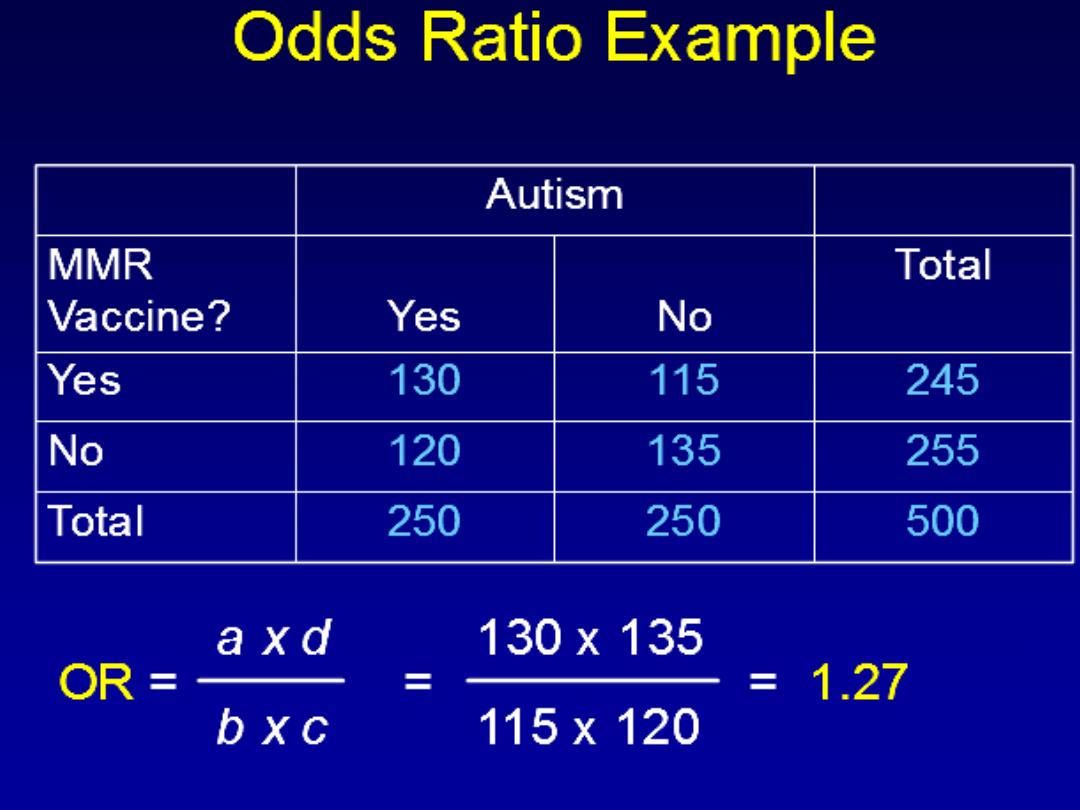 Odds Ratio Example

| | Autism | | |
|---|---|---|---|
| MMR Vaccine? | Yes | No | Total |
| Yes | 130 | 115 | 245 |
| No | 120 | 135 | 255 |
| Total | 250 | 250 | 500 |

$OR = \frac{a \times d}{b \times c} = \frac{130 \times 135}{115 \times 120} = 1.27$